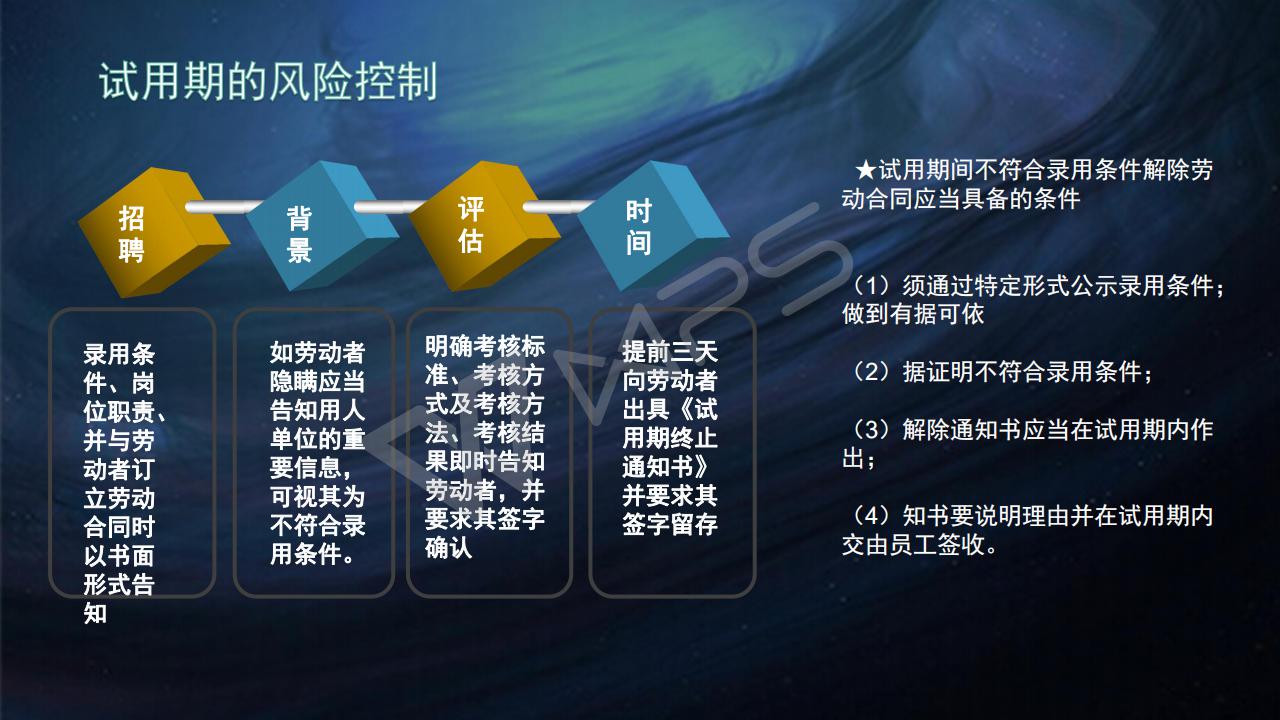 试用期的风险控制

招聘

背景

评估

时间

录用条件、岗位职责、并与劳动者订立劳动合同时以书面形式告知

如劳动者隐瞒应当告知用人单位的重要信息，可视其为不符合录用条件。

明确考核标准、考核方式及考核方法、考核结果即时告知劳动者，并要求其签字确认

提前三天向劳动者出具《试用期终止通知书》并要求其签字留存

★试用期间不符合录用条件解除劳动合同应当具备的条件

（1）须通过特定形式公示录用条件；做到有据可依

（2）据证明不符合录用条件；

（3）解除通知书应当在试用期内作出；

（4）知书要说明理由并在试用期内交由员工签收。